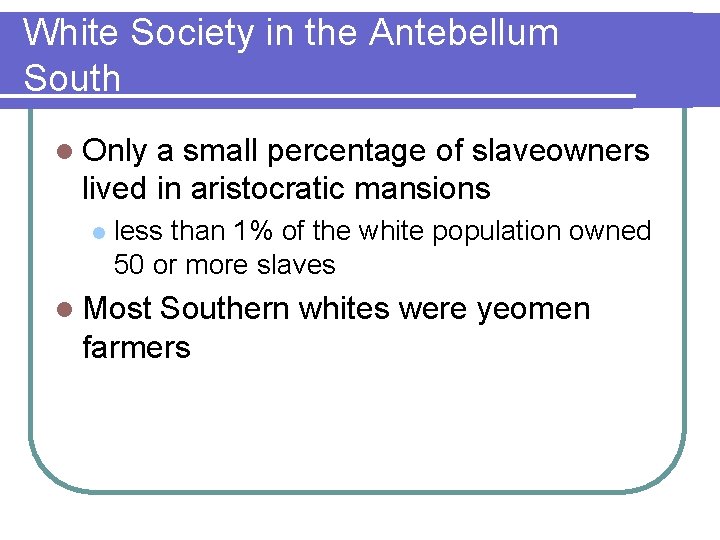 White Society in the Antebellum South

Only a small percentage of slaveowners lived in aristocratic mansions

less than 1% of the white population owned 50 or more slaves

Most Southern whites were yeomen farmers